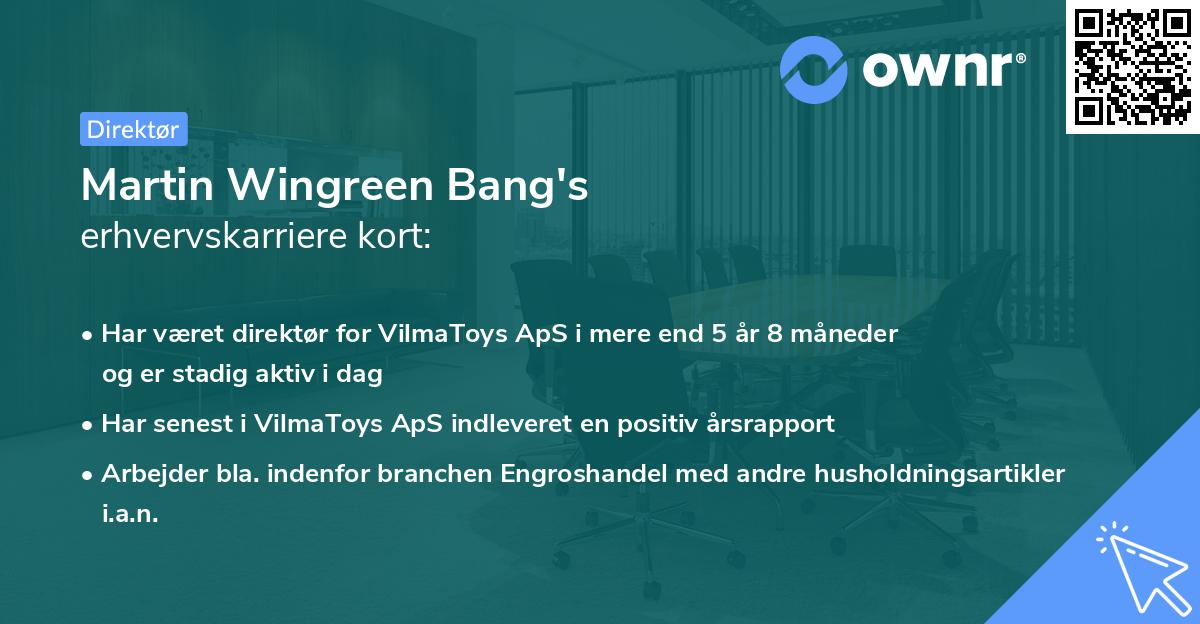 ownr®

Direktør

Martin Wingreen Bang's
erhvervskarriere kort:

• Har været direktør for VilmaToys ApS i mere end 5 år 8 måneder og er stadig aktiv i dag

• Har senest i VilmaToys ApS indleveret en positiv årsrapport

• Arbejder bla. indenfor branchen Engroshandel med andre husholdningsartikler i.a.n.